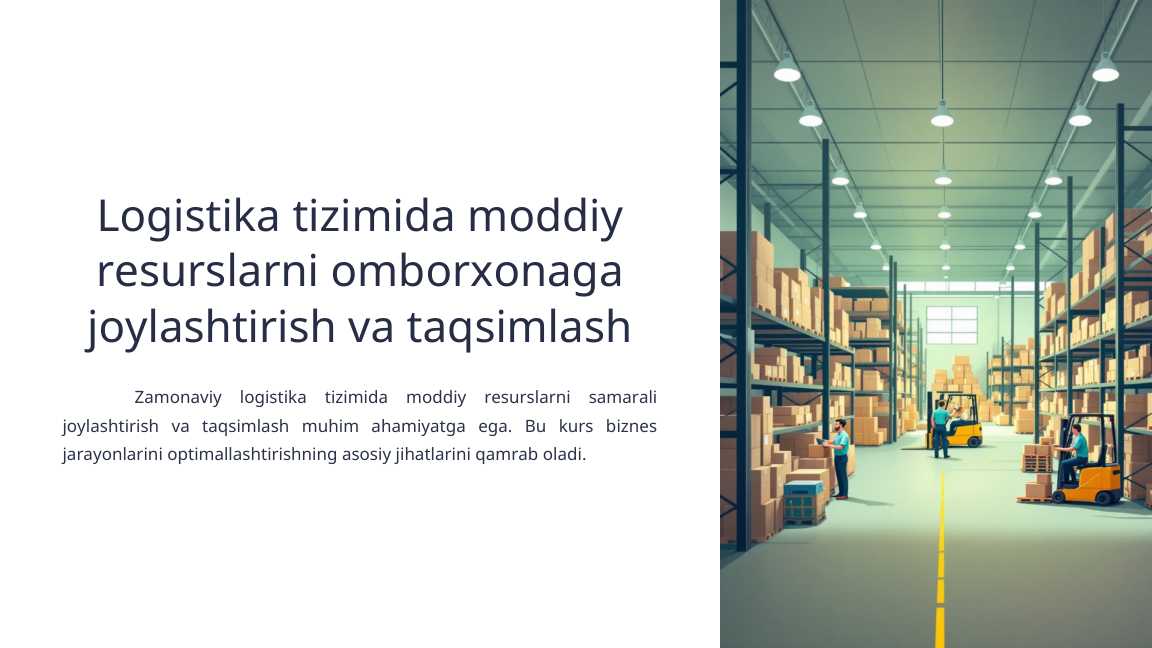 Logistika tizimida moddiy resurslarni omborxonaga joylashtirish va taqsimlash

Zamonaviy logistika tizimida moddiy resurslarni samarali joylashtirish va taqsimlash muhim ahamiyatga ega. Bu kurs biznes jarayonlarini optimallashtirishning asosiy jihatlarini qamrab oladi.